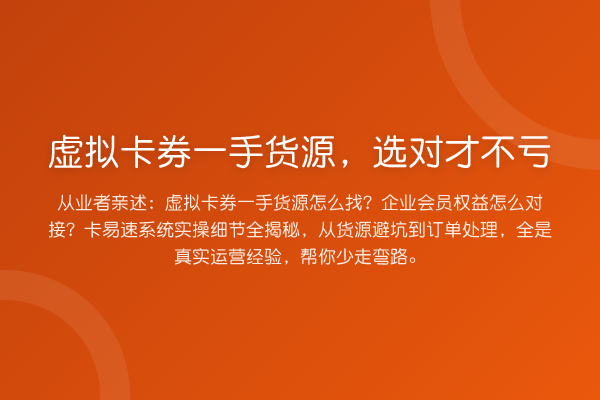 虚拟卡券一手货源，选对才不亏

从业者亲述：虚拟卡券一手货源怎么找？企业会员权益怎么对接？卡易速系统实操细节全揭秘，从货源避坑到订单处理，全是真实运营经验，帮你少走弯路。